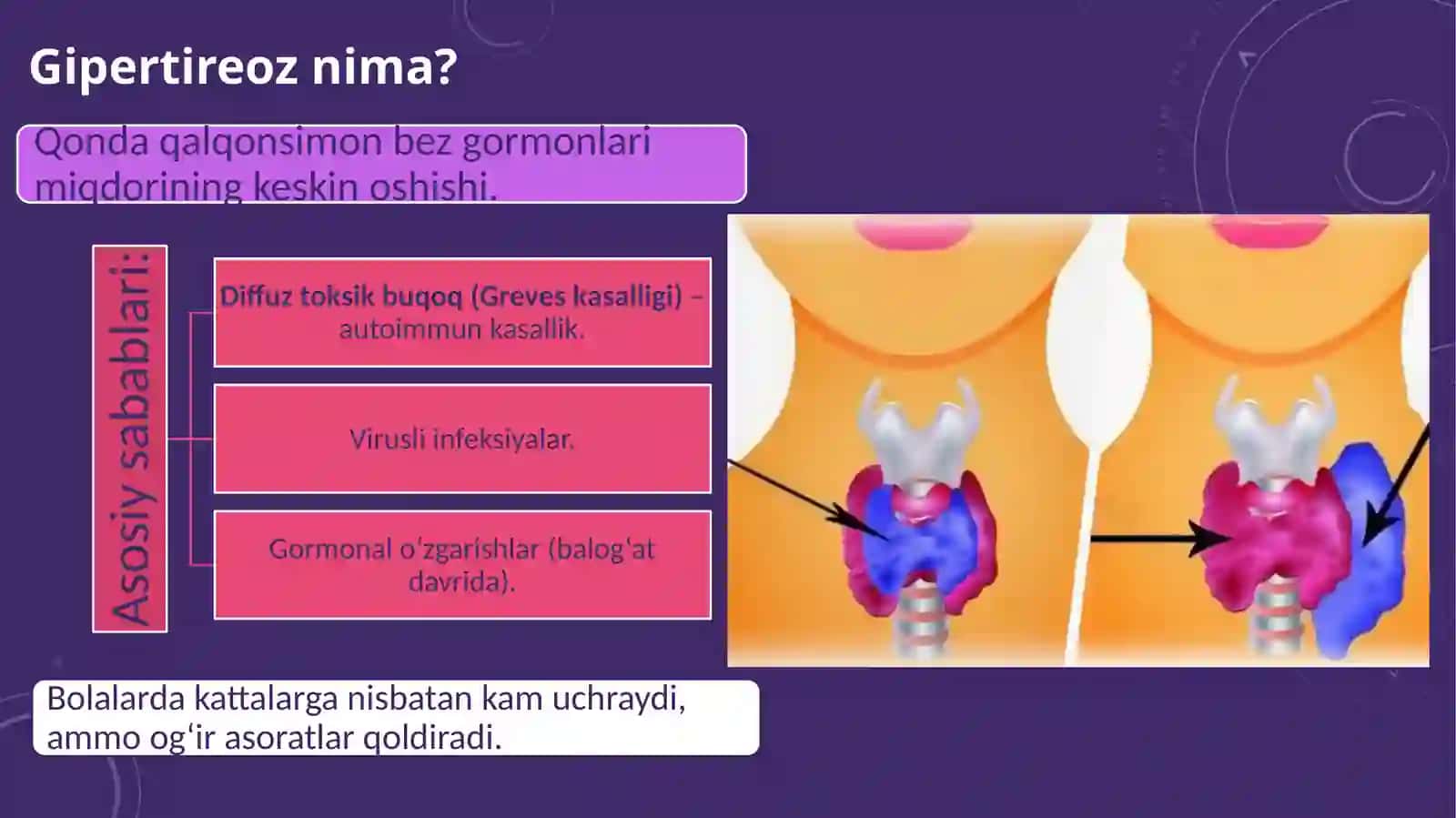 Gipertireoz nima?

Qonda qalqonsimon bez gormonlari miqdorining keskin oshishi.

Asosiy sabablari:

Diffuz toksik buqoq (Greves kasalligi) – autoimmun kasallik.

Virusli infeksiyalar.

Gormonal o‘zgarishlar (balog‘at davrida).

Bolalarda kattalarga nisbatan kam uchraydi, ammo og‘ir asoratlar qoldiradi.